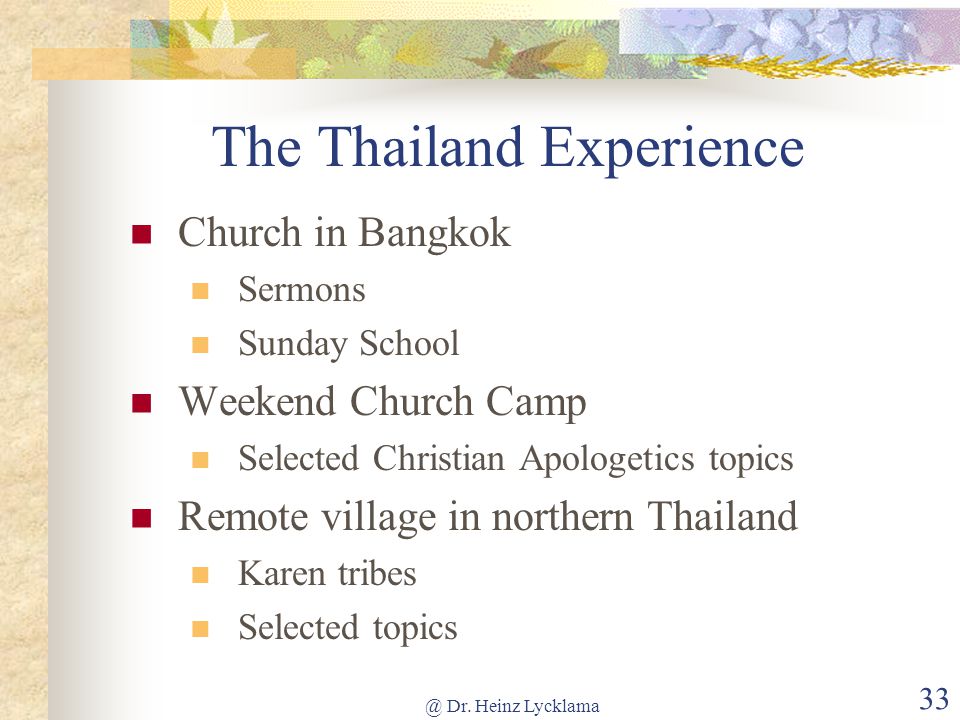 The Thailand Experience

- Church in Bangkok
  - Sermons
  - Sunday School
- Weekend Church Camp
  - Selected Christian Apologetics topics
- Remote village in northern Thailand
  - Karen tribes
  - Selected topics

@ Dr. Heinz Lycklama

33